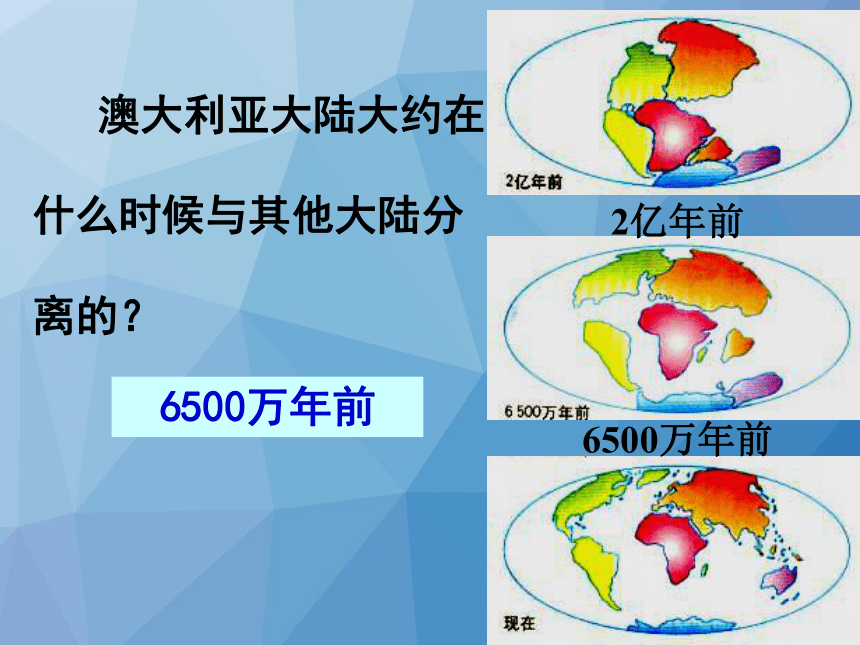 澳大利亚大陆大约在什么时候与其他大陆分离的？

6500万年前

2亿年前

2亿年前

6 500万年前

6500万年前

现在